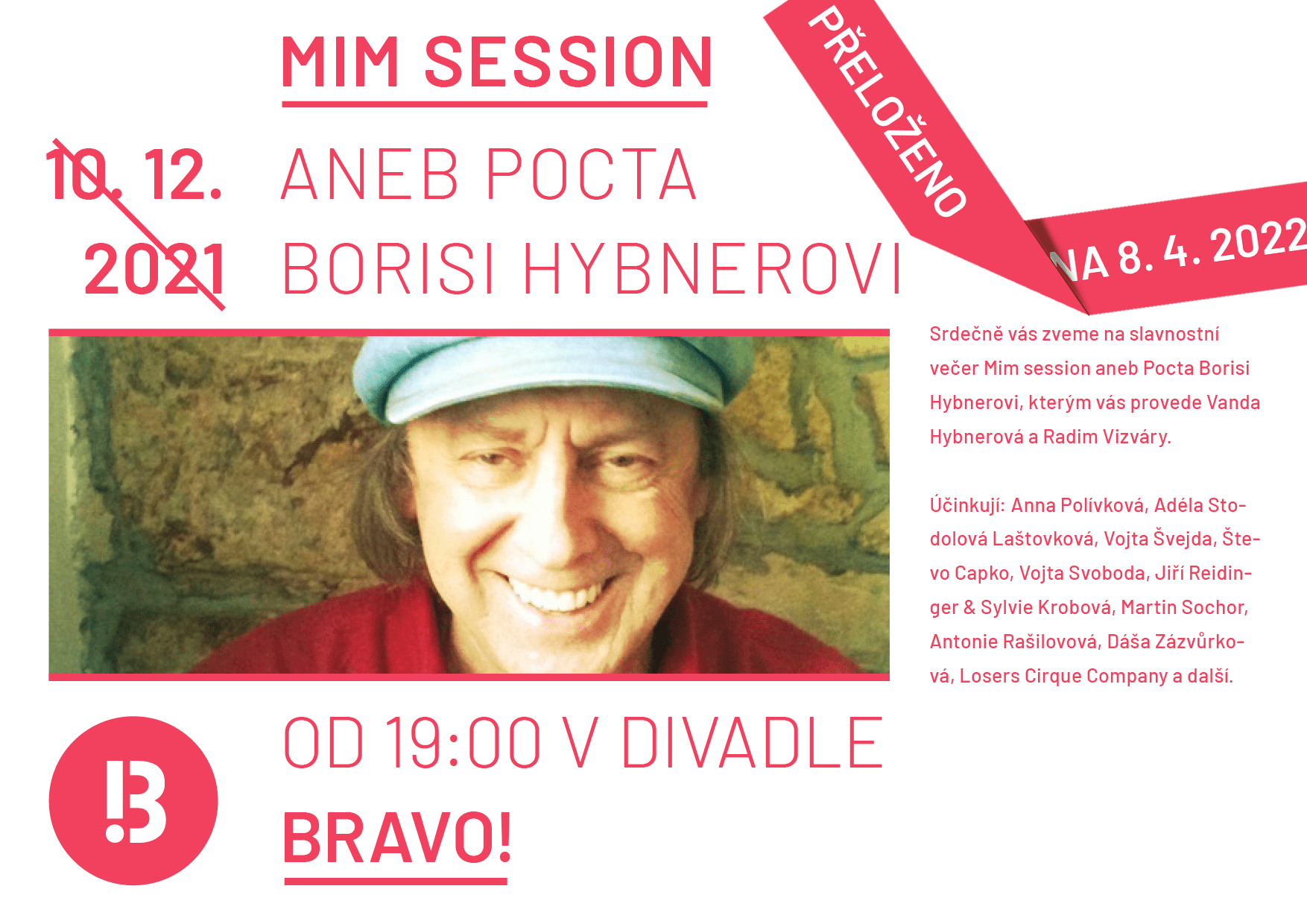 MIM SESSION

10. 12. 2021

ANEB POCTA BORISI HYBNEROVI

PŘELOŽENO

NA 8. 4. 2022

Srdečně vás zveme na slavnostní večer Mim session aneb Pocta Borisi Hybnerovi, kterým vás provede Vanda Hybnerová a Radim Vizváry.

Účinkují: Anna Polívková, Adéla Stodolová Laštovková, Vojta Švejda, Števo Capko, Vojta Svoboda, Jiří Reidinger & Sylvie Krobová, Martin Sochor, Antonie Rašilovová, Dáša Zázvůrková, Losers Cirque Company a další.

!B

OD 19:00 V DIVADLE BRAVO!